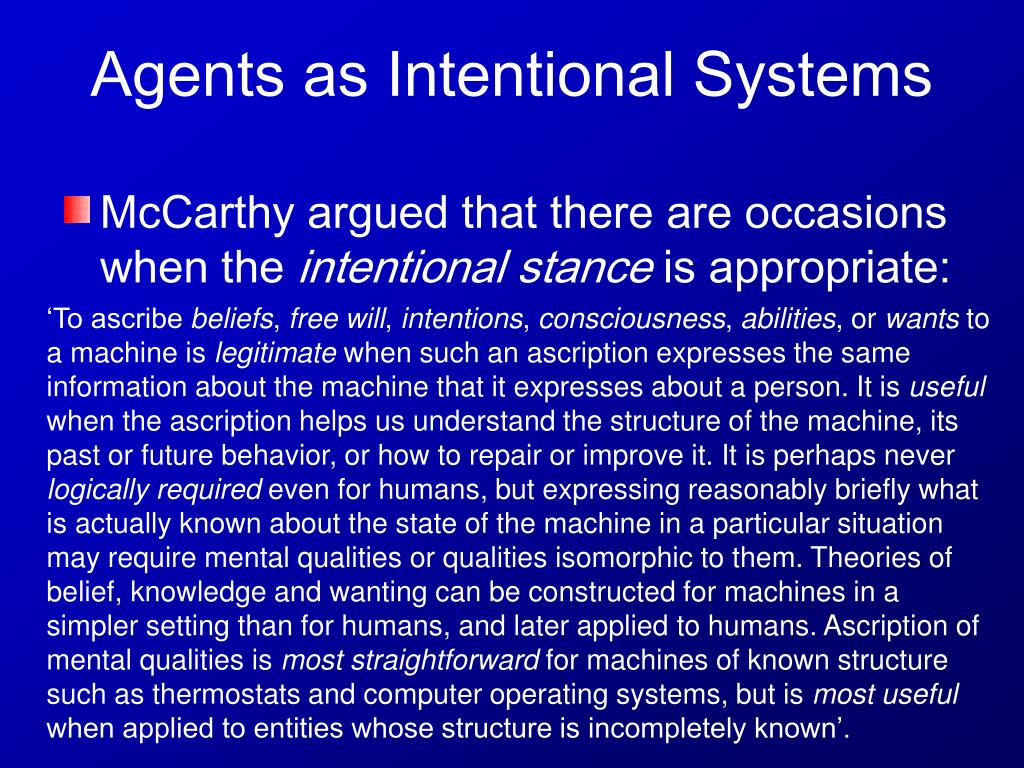 Agents as Intentional Systems

McCarthy argued that there are occasions when the intentional stance is appropriate:

‘To ascribe beliefs, free will, intentions, consciousness, abilities, or wants to a machine is legitimate when such an ascription expresses the same information about the machine that it expresses about a person. It is useful when the ascription helps us understand the structure of the machine, its past or future behavior, or how to repair or improve it. It is perhaps never logically required even for humans, but expressing reasonably briefly what is actually known about the state of the machine in a particular situation may require mental qualities or qualities isomorphic to them. Theories of belief, knowledge and wanting can be constructed for machines in a simpler setting than for humans, and later applied to humans. Ascription of mental qualities is most straightforward for machines of known structure such as thermostats and computer operating systems, but is most useful when applied to entities whose structure is incompletely known’.